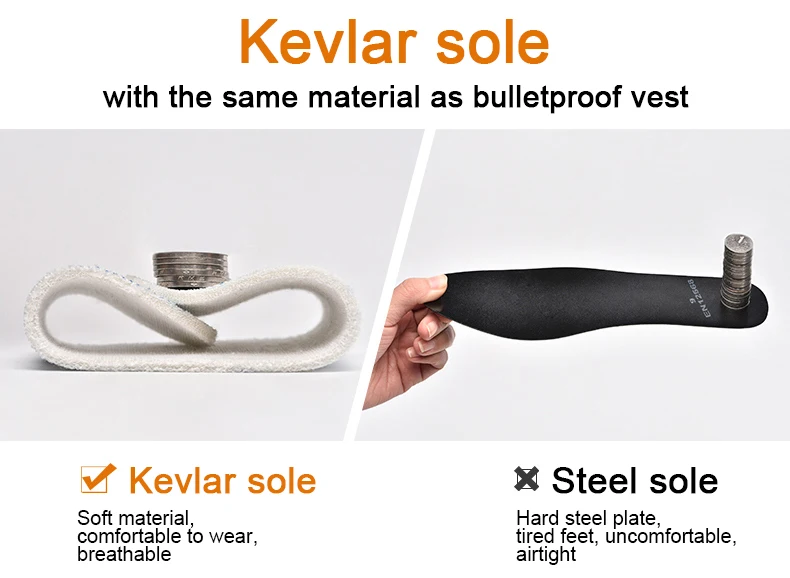 Kevlar sole

with the same material as bulletproof vest

9
EN 12568

Kevlar sole

Soft material, comfortable to wear, breathable

Steel sole

Hard steel plate, tired feet, uncomfortable, airtight